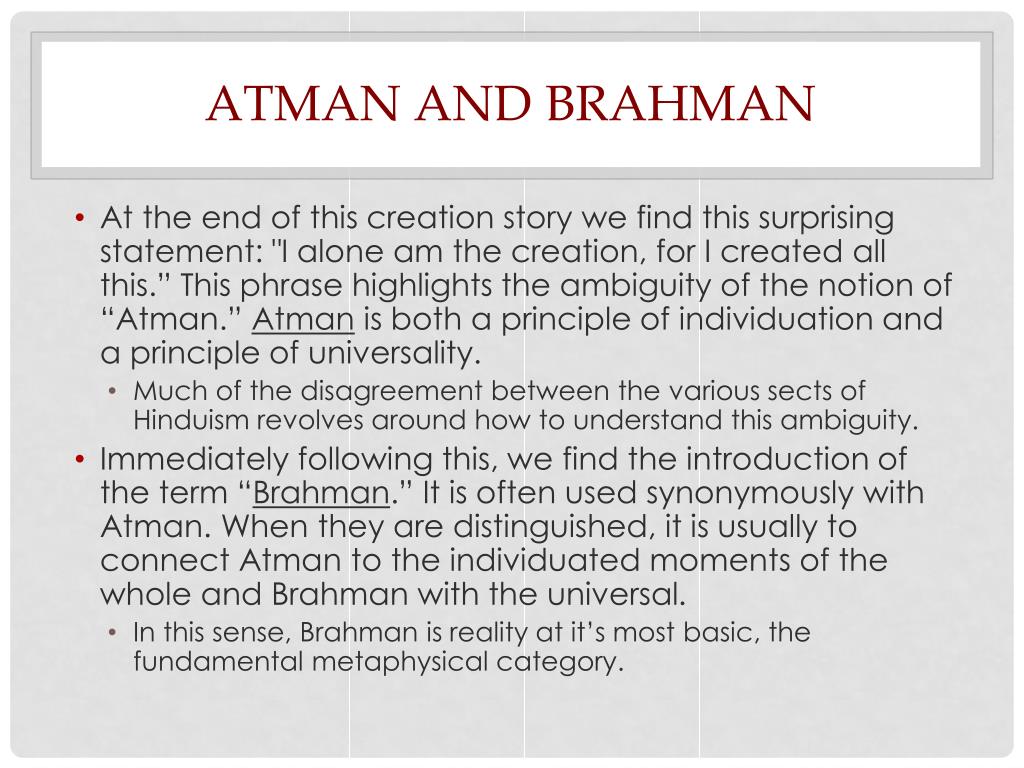 ATMAN AND BRAHMAN

• At the end of this creation story we find this surprising statement: "I alone am the creation, for I created all this.” This phrase highlights the ambiguity of the notion of “Atman.” Atman is both a principle of individuation and a principle of universality.
  • Much of the disagreement between the various sects of Hinduism revolves around how to understand this ambiguity.
• Immediately following this, we find the introduction of the term “Brahman.” It is often used synonymously with Atman. When they are distinguished, it is usually to connect Atman to the individuated moments of the whole and Brahman with the universal.
  • In this sense, Brahman is reality at it’s most basic, the fundamental metaphysical category.